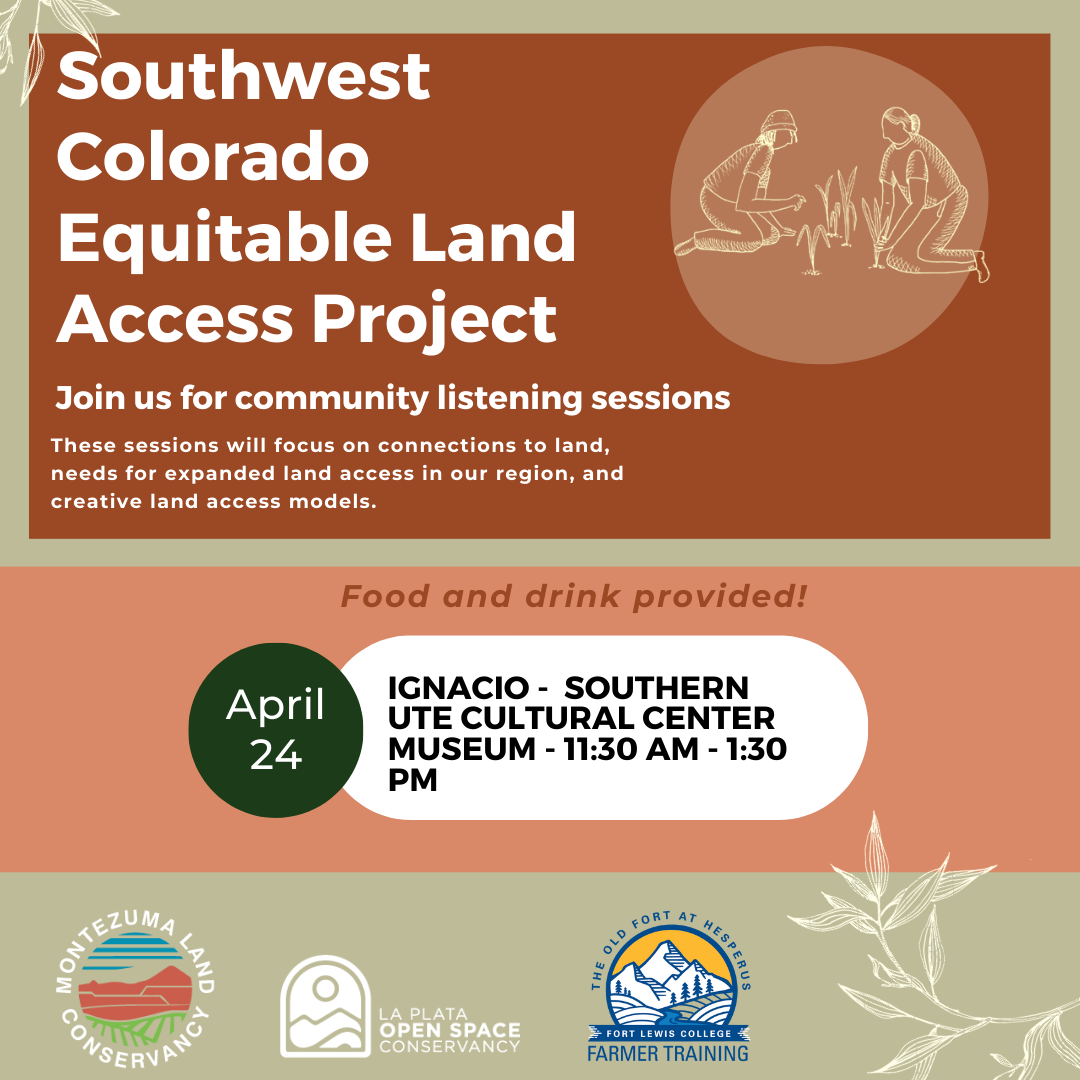 Southwest Colorado Equitable Land Access Project

Join us for community listening sessions

These sessions will focus on connections to land, needs for expanded land access in our region, and creative land access models.

Food and drink provided!

April 24

IGNACIO - SOUTHERN UTE CULTURAL CENTER MUSEUM - 11:30 AM - 1:30 PM

MONTEZUMA LAND CONSERVANCY

LA PLATA OPEN SPACE CONSERVANCY

THE OLD FORT AT HESPERUS
FORT LEWIS COLLEGE
FARMER TRAINING